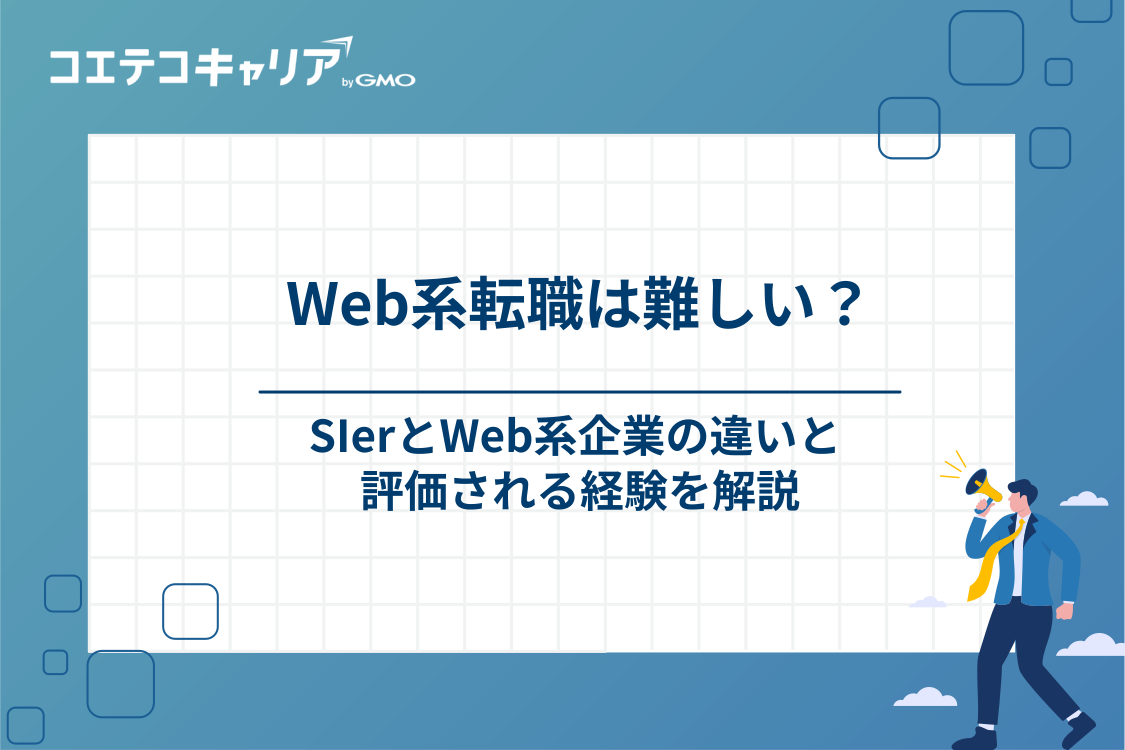 コエテコキャリア by GMO

Web系転職は難しい？

SIerとWeb系企業の違いと評価される経験を解説